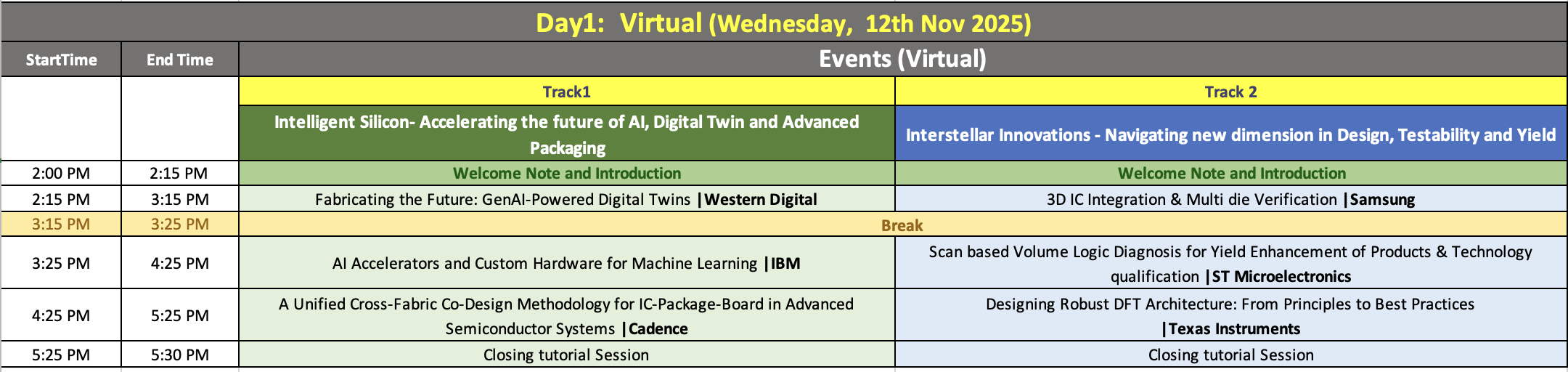 Day1: Virtual (Wednesday, 12th Nov 2025)

| StartTime | End Time | Events (Virtual) | |
|---|---|---|---|
| | | Track1 | Track 2 |
| | | Intelligent Silicon- Accelerating the future of AI, Digital Twin and Advanced Packaging | Interstellar Innovations - Navigating new dimension in Design, Testability and Yield |
| 2:00 PM | 2:15 PM | Welcome Note and Introduction | Welcome Note and Introduction |
| 2:15 PM | 3:15 PM | Fabricating the Future: GenAI-Powered Digital Twins \|Western Digital | 3D IC Integration & Multi die Verification \|Samsung |
| 3:15 PM | 3:25 PM | Break | |
| 3:25 PM | 4:25 PM | AI Accelerators and Custom Hardware for Machine Learning \|IBM | Scan based Volume Logic Diagnosis for Yield Enhancement of Products & Technology qualification \|ST Microelectronics |
| 4:25 PM | 5:25 PM | A Unified Cross-Fabric Co-Design Methodology for IC-Package-Board in Advanced Semiconductor Systems \|Cadence | Designing Robust DFT Architecture: From Principles to Best Practices \|Texas Instruments |
| 5:25 PM | 5:30 PM | Closing tutorial Session | Closing tutorial Session |